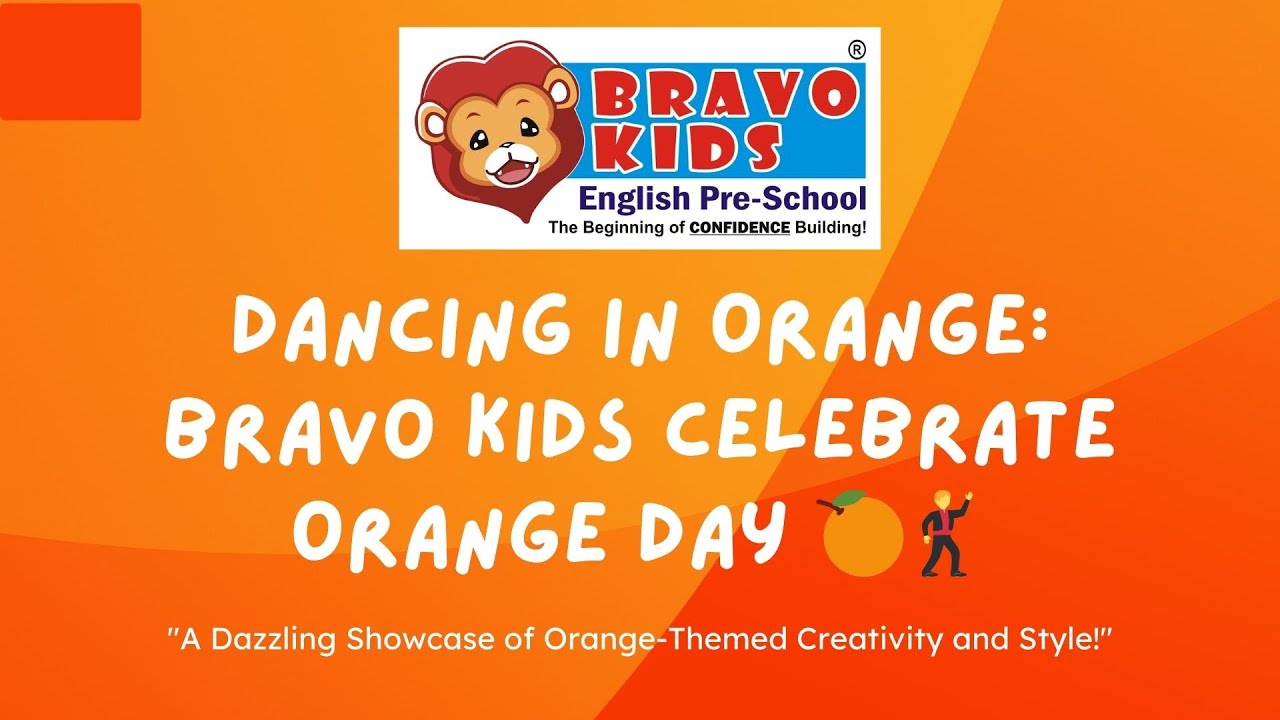 ®
BRAVO KIDS
English Pre-School
The Beginning of CONFIDENCE Building!

DANCING IN ORANGE: BRAVO KIDS CELEBRATE ORANGE DAY 🍊🕺

"A Dazzling Showcase of Orange-Themed Creativity and Style!"